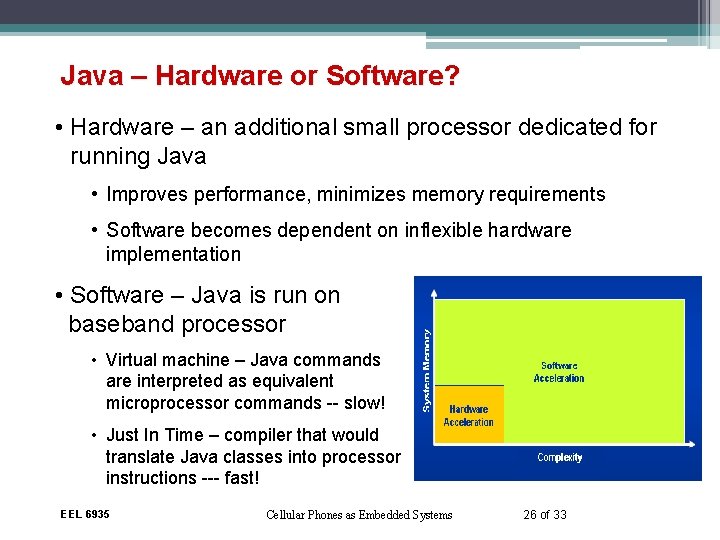 Java – Hardware or Software?

• Hardware – an additional small processor dedicated for running Java

• Improves performance, minimizes memory requirements

• Software becomes dependent on inflexible hardware implementation

• Software – Java is run on baseband processor

• Virtual machine – Java commands are interpreted as equivalent microprocessor commands -- slow!

• Just In Time – compiler that would translate Java classes into processor instructions --- fast!

System Memory

Software Acceleration

Hardware Acceleration

Complexity

EEL 6935

Cellular Phones as Embedded Systems

26 of 33